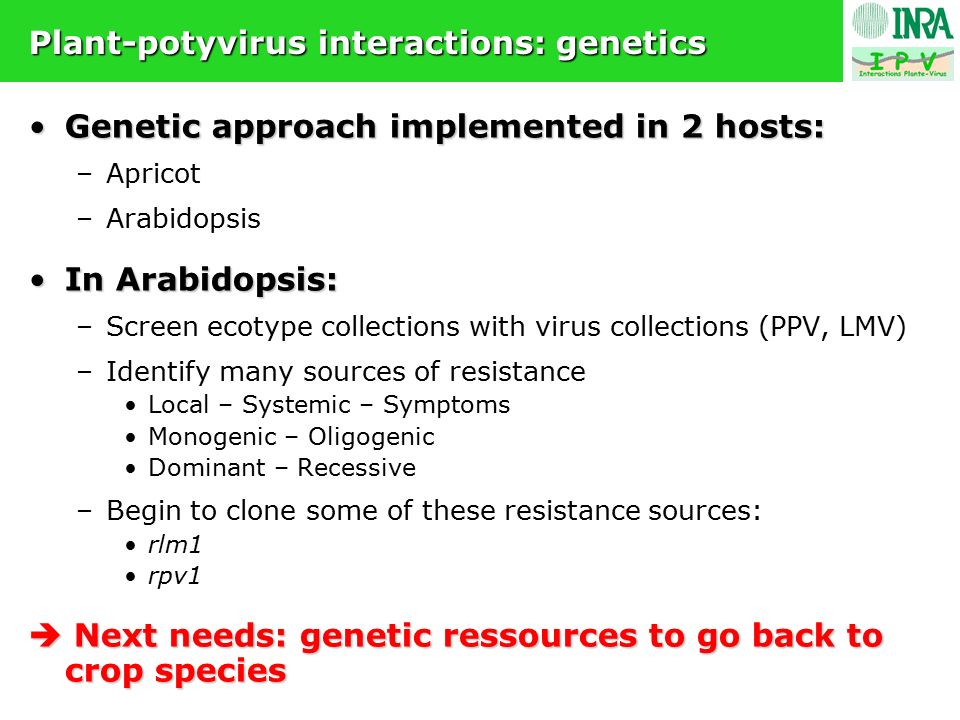 Plant-potyvirus interactions: genetics

INRA

IPV
Interactions Plante-Virus

• Genetic approach implemented in 2 hosts:
– Apricot
– Arabidopsis

• In Arabidopsis:
– Screen ecotype collections with virus collections (PPV, LMV)
– Identify many sources of resistance
• Local – Systemic – Symptoms
• Monogenic – Oligogenic
• Dominant – Recessive
– Begin to clone some of these resistance sources:
• rlm1
• rpv1

➔ Next needs: genetic ressources to go back to crop species